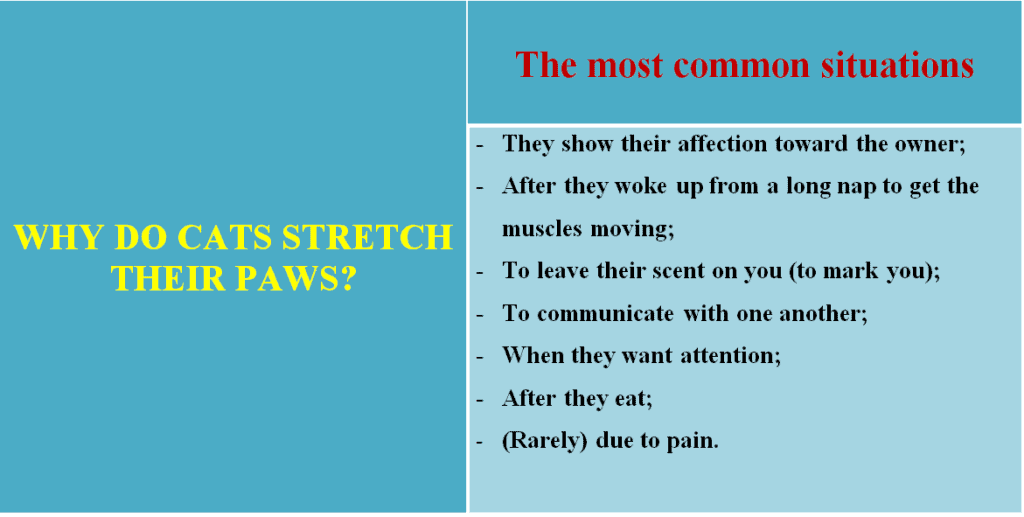 WHY DO CATS STRETCH THEIR PAWS?

The most common situations

- They show their affection toward the owner;
- After they woke up from a long nap to get the muscles moving;
- To leave their scent on you (to mark you);
- To communicate with one another;
- When they want attention;
- After they eat;
- (Rarely) due to pain.